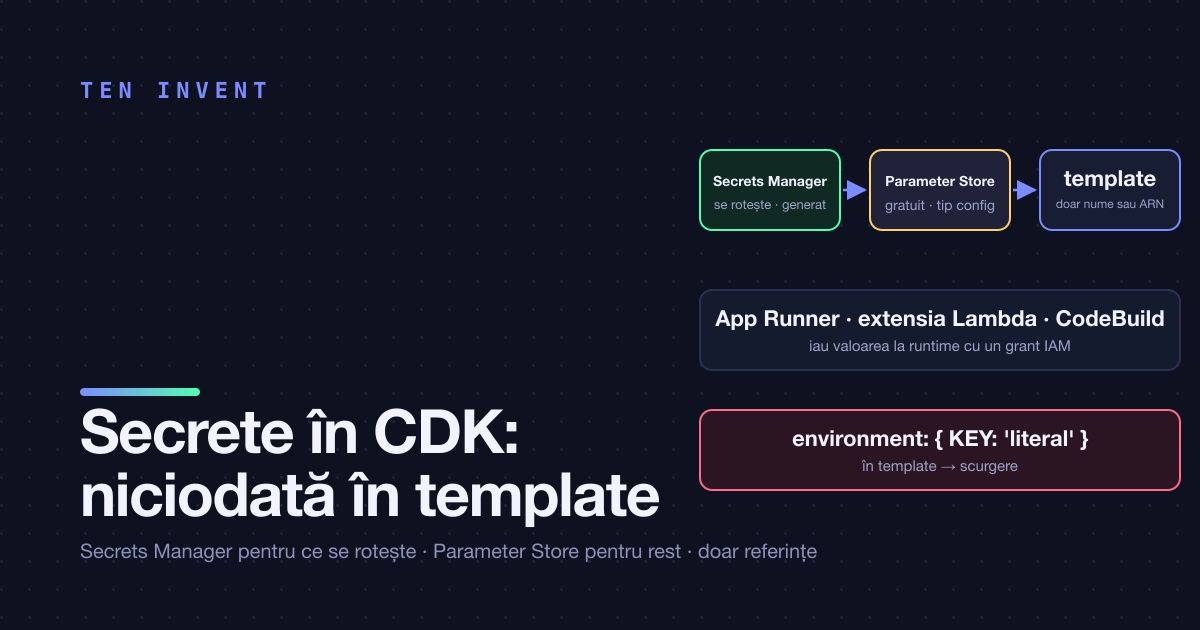 TEN INVENT

Secrets Manager
se rotește · generat

Parameter Store
gratuit · tip config

template
doar nume sau ARN

App Runner · extensia Lambda · CodeBuild
iau valoarea la runtime cu un grant IAM

environment: { KEY: 'literal' }
în template → scurgere

Secrete în CDK: niciodată în template

Secrets Manager pentru ce se rotește · Parameter Store pentru rest · doar referințe